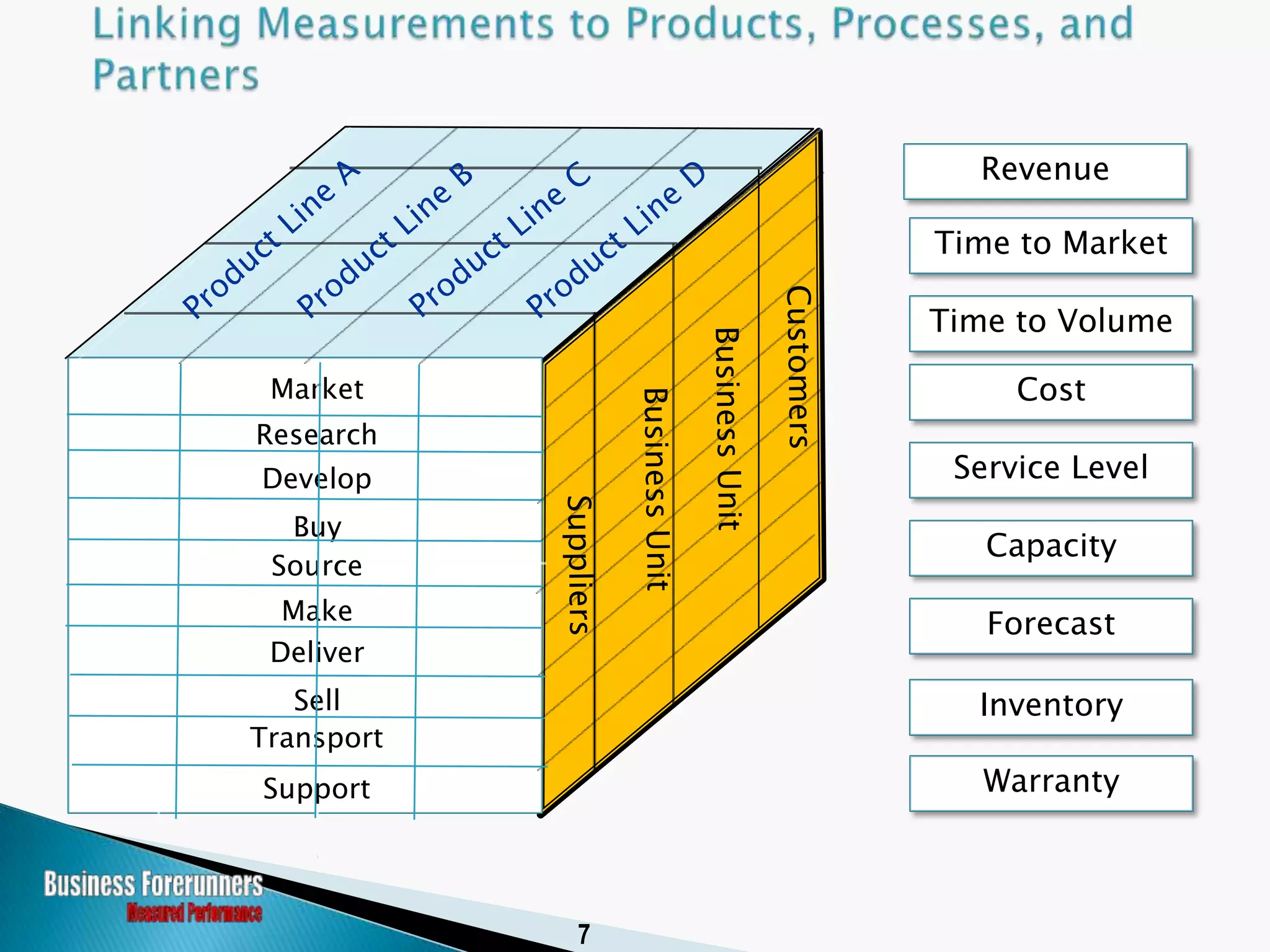 Linking Measurements to Products, Processes, and Partners

Product Line A
Product Line B
Product Line C
Product Line D

Market
Research
Develop
Buy
Source
Make
Deliver
Sell
Transport
Support

Suppliers
Business Unit
Business Unit
Customers

Revenue
Time to Market
Time to Volume
Cost
Service Level
Capacity
Forecast
Inventory
Warranty

Business Forerunners
Measured Performance

7